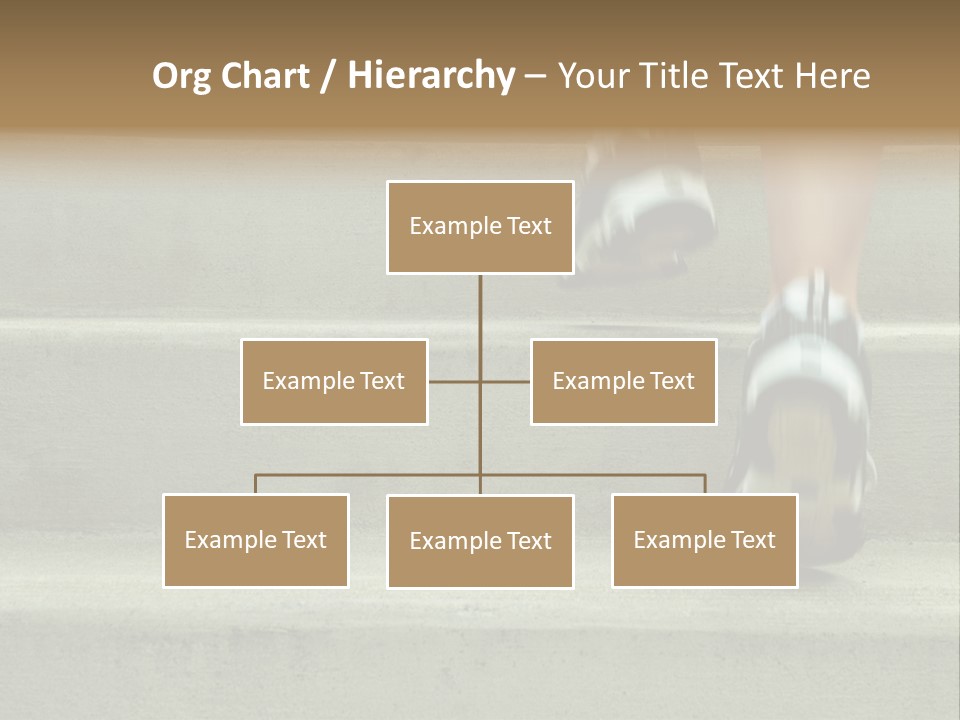 Org Chart / Hierarchy – Your Title Text Here

Example Text

Example Text

Example Text

Example Text

Example Text

Example Text